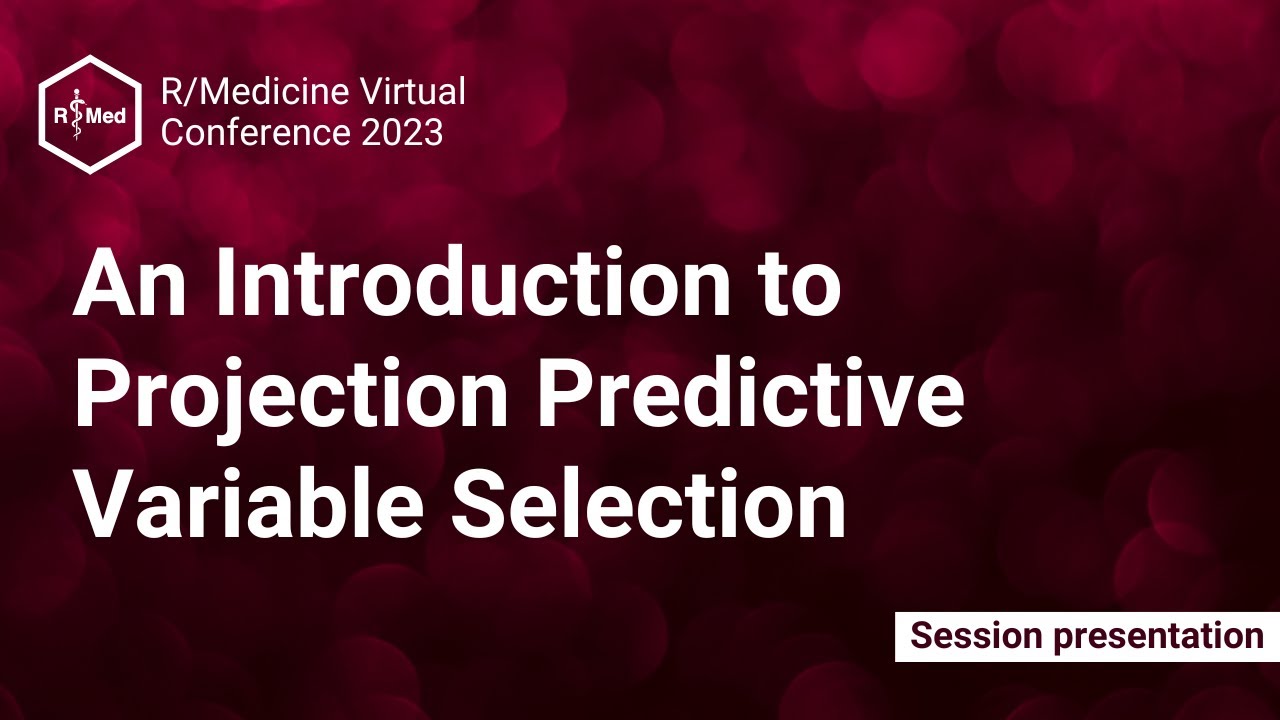 R Med

R/Medicine Virtual Conference 2023

An Introduction to Projection Predictive Variable Selection

Session presentation